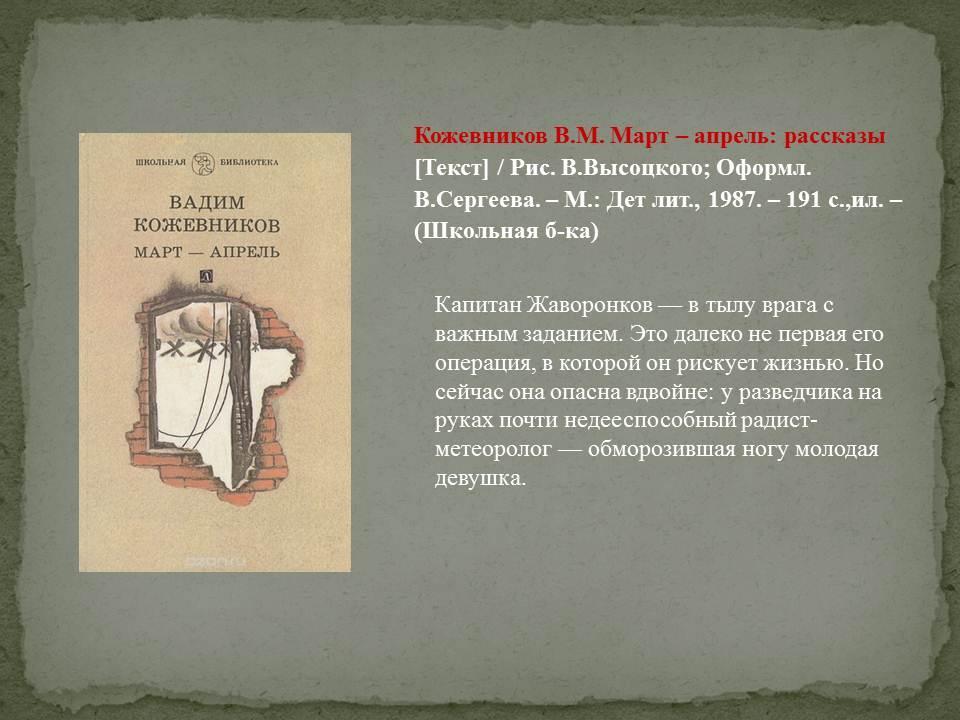 ШКОЛЬНАЯ БИБЛИОТЕКА

ВАДИМ КОЖЕВНИКОВ

МАРТ — АПРЕЛЬ

Кожевников В.М. Март – апрель: рассказы [Текст] / Рис. В.Высоцкого; Оформл. В.Сергеева. – М.: Дет лит., 1987. – 191 с.,ил. – (Школьная б-ка)

Капитан Жаворонков — в тылу врага с важным заданием. Это далеко не первая его операция, в которой он рискует жизнью. Но сейчас она опасна вдвойне: у разведчика на руках почти недееспособный радист-метеоролог — обморозившая ногу молодая девушка.